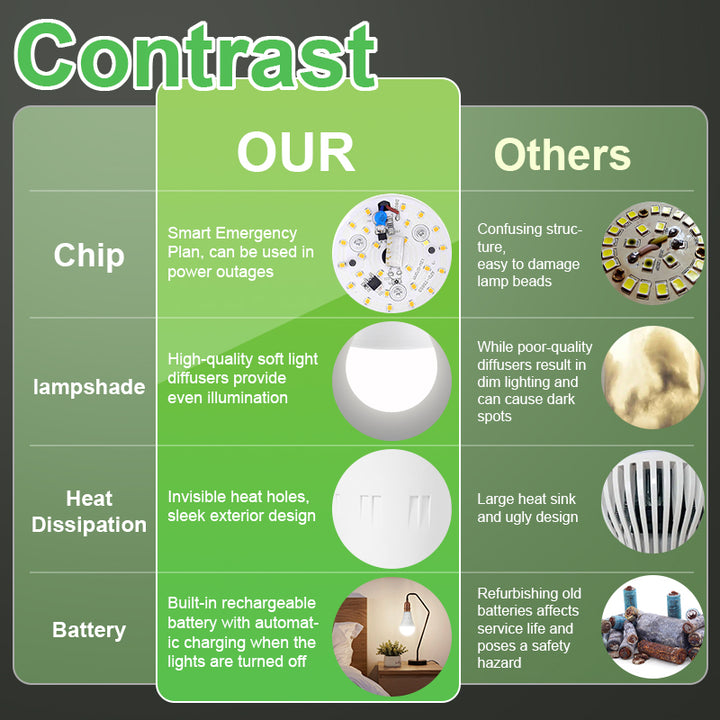 Contrast

| | OUR | Others |
|---|---|---|
| Chip | Smart Emergency Plan, can be used in power outages | Confusing structure, easy to damage lamp beads |
| lampshade | High-quality soft light diffusers provide even illumination | While poor-quality diffusers result in dim lighting and can cause dark spots |
| Heat Dissipation | Invisible heat holes, sleek exterior design | Large heat sink and ugly design |
| Battery | Built-in rechargeable battery with automatic charging when the lights are turned off | Refurbishing old batteries affects service life and poses a safety hazard |